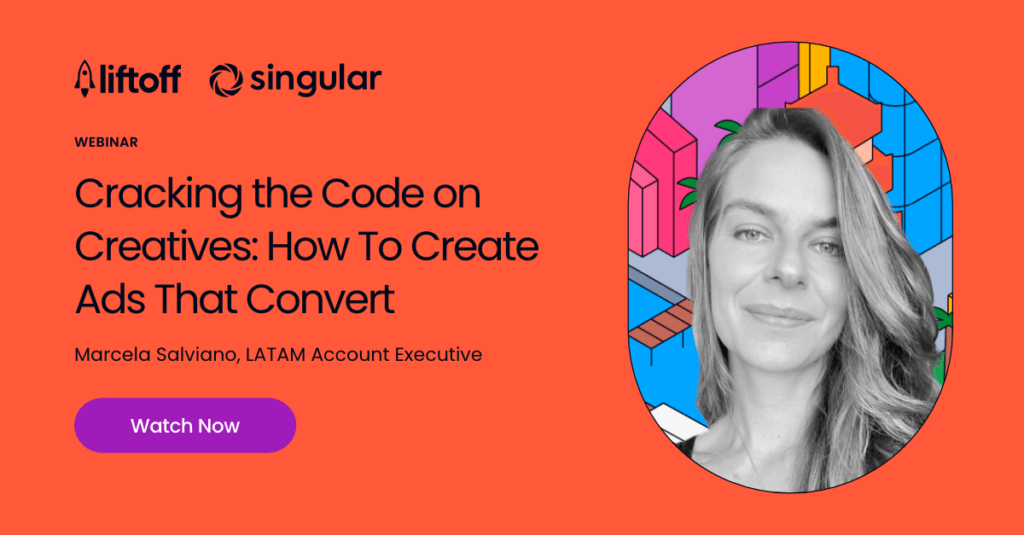 liftoff singular

WEBINAR

Cracking the Code on Creatives: How To Create Ads That Convert

Marcela Salviano, LATAM Account Executive

Watch Now